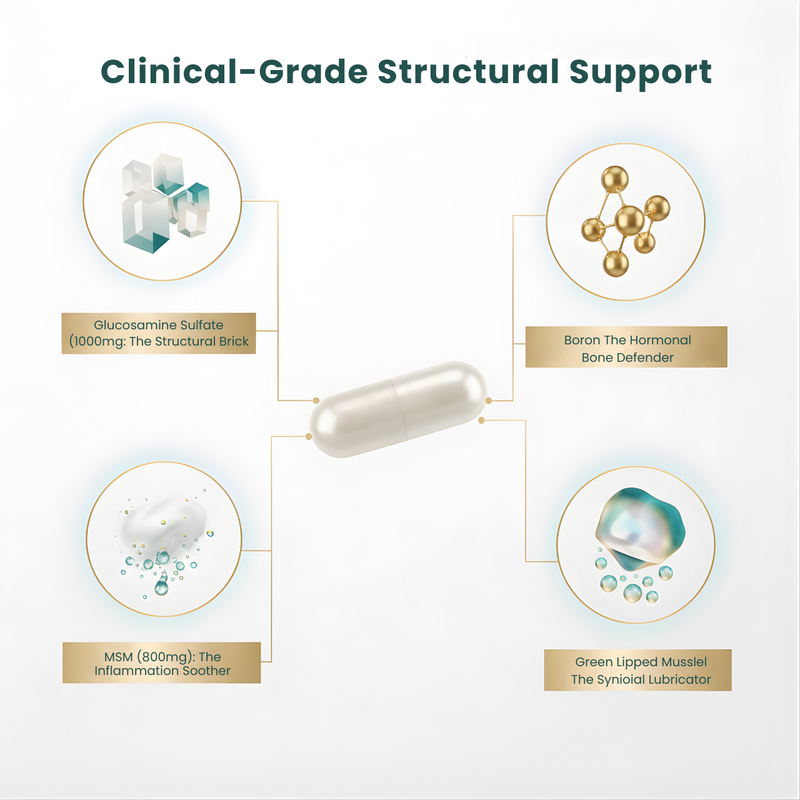 Clinical-Grade Structural Support

Glucosamine Sulfate (1000mg: The Structural Brick

Boron The Hormonal Bone Defender

MSM (800mg): The Inflammation Soother

Green Lipped Musslel The Synioial Lubricator